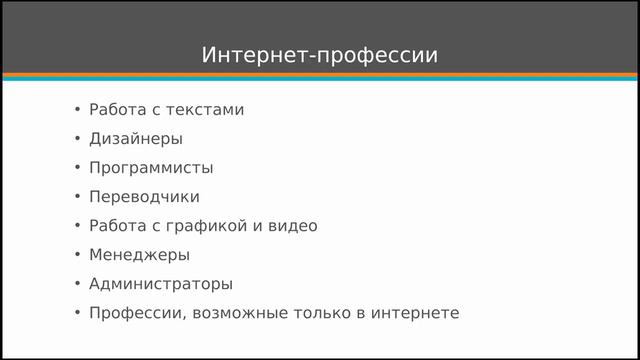 Интернет-профессии

• Работа с текстами
• Дизайнеры
• Программисты
• Переводчики
• Работа с графикой и видео
• Менеджеры
• Администраторы
• Профессии, возможные только в интернете